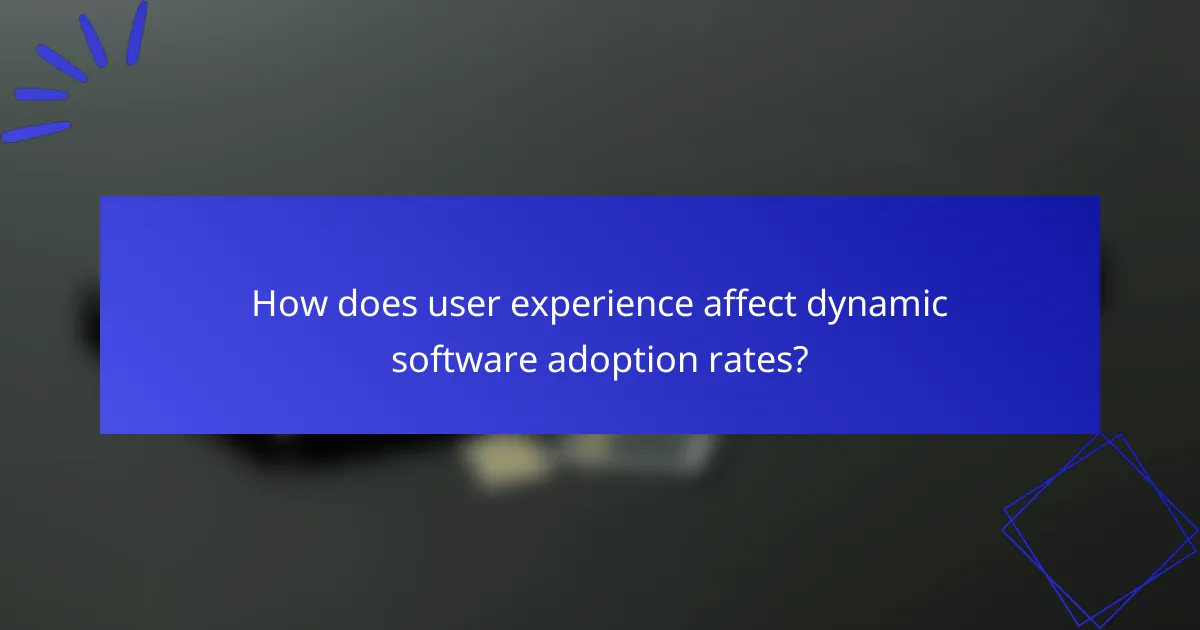 How does user experience affect dynamic software adoption rates?